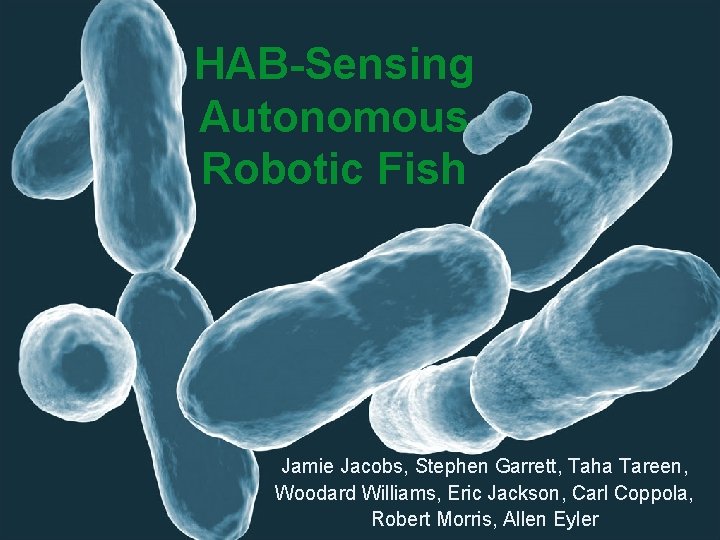 HAB-Sensing Autonomous Robotic Fish

Jamie Jacobs, Stephen Garrett, Taha Tareen, Woodard Williams, Eric Jackson, Carl Coppola, Robert Morris, Allen Eyler